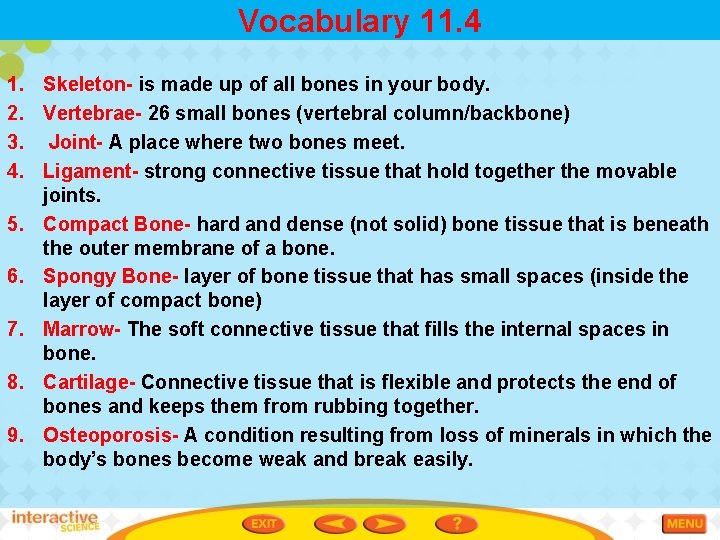 Vocabulary 11.4

1. Skeleton- is made up of all bones in your body.
2. Vertebrae- 26 small bones (vertebral column/backbone)
3. Joint- A place where two bones meet.
4. Ligament- strong connective tissue that hold together the movable joints.
5. Compact Bone- hard and dense (not solid) bone tissue that is beneath the outer membrane of a bone.
6. Spongy Bone- layer of bone tissue that has small spaces (inside the layer of compact bone)
7. Marrow- The soft connective tissue that fills the internal spaces in bone.
8. Cartilage- Connective tissue that is flexible and protects the end of bones and keeps them from rubbing together.
9. Osteoporosis- A condition resulting from loss of minerals in which the body's bones become weak and break easily.

interactive SCIENCE

EXIT

?

MENU